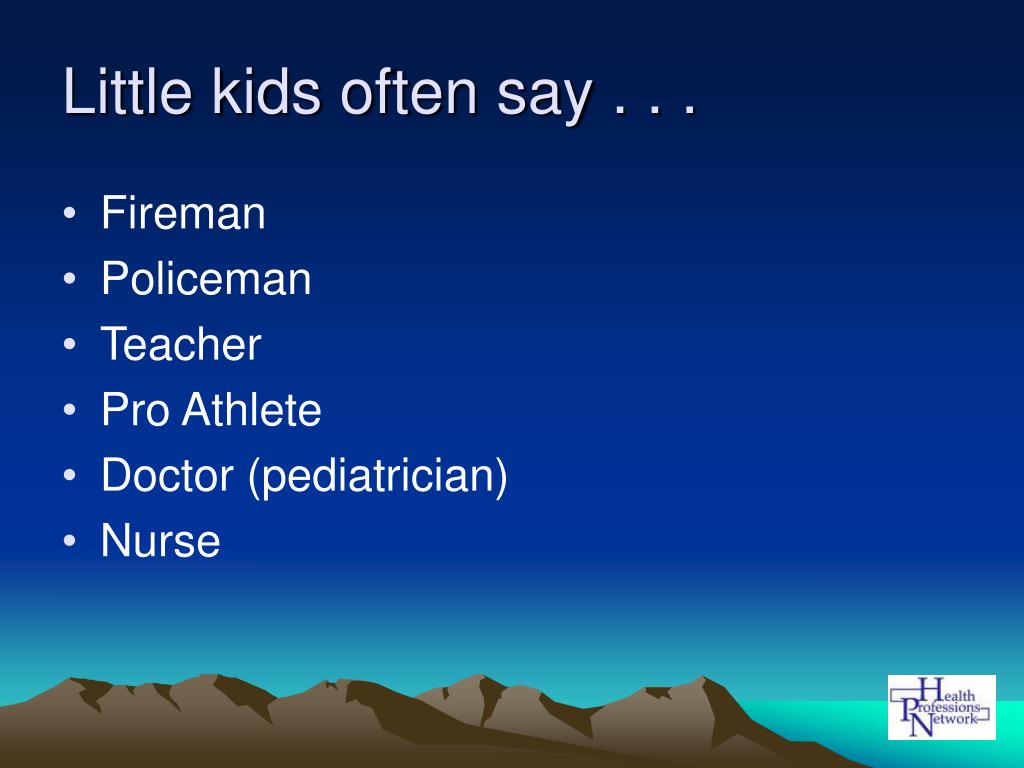 Little kids often say . . .

• Fireman
• Policeman
• Teacher
• Pro Athlete
• Doctor (pediatrician)
• Nurse

Health Professions Network